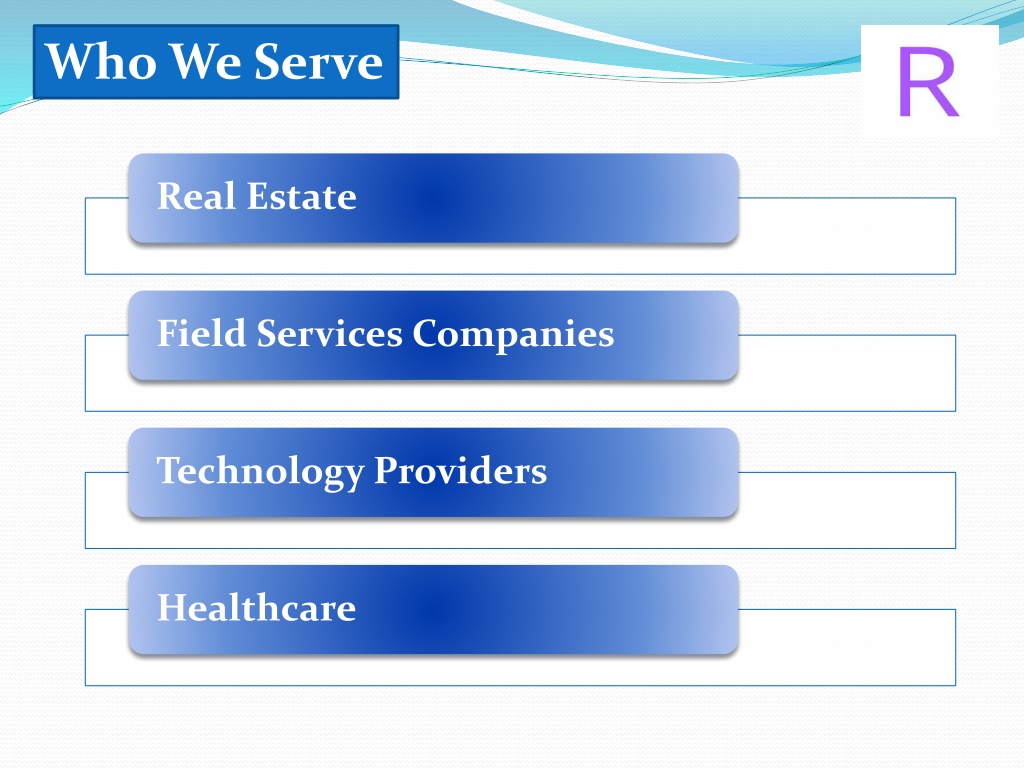 Who We Serve

R

Real Estate

Field Services Companies

Technology Providers

Healthcare